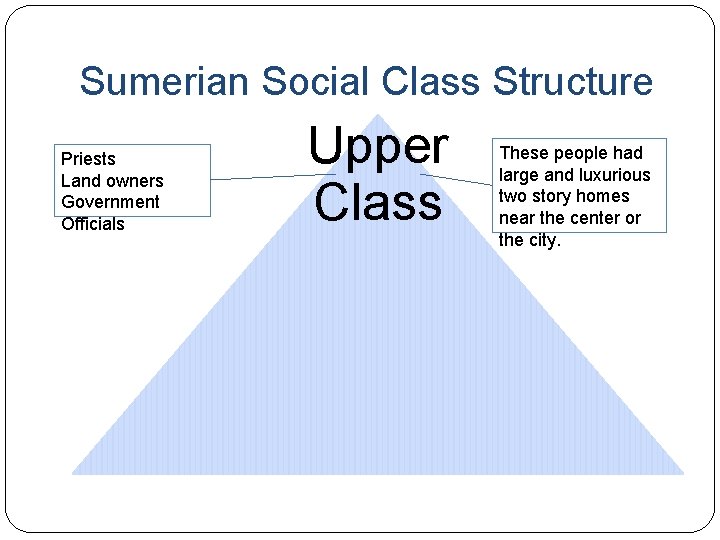 Sumerian Social Class Structure

Priests
Land owners
Government
Officials

Upper Class

These people had large and luxurious two story homes near the center or the city.